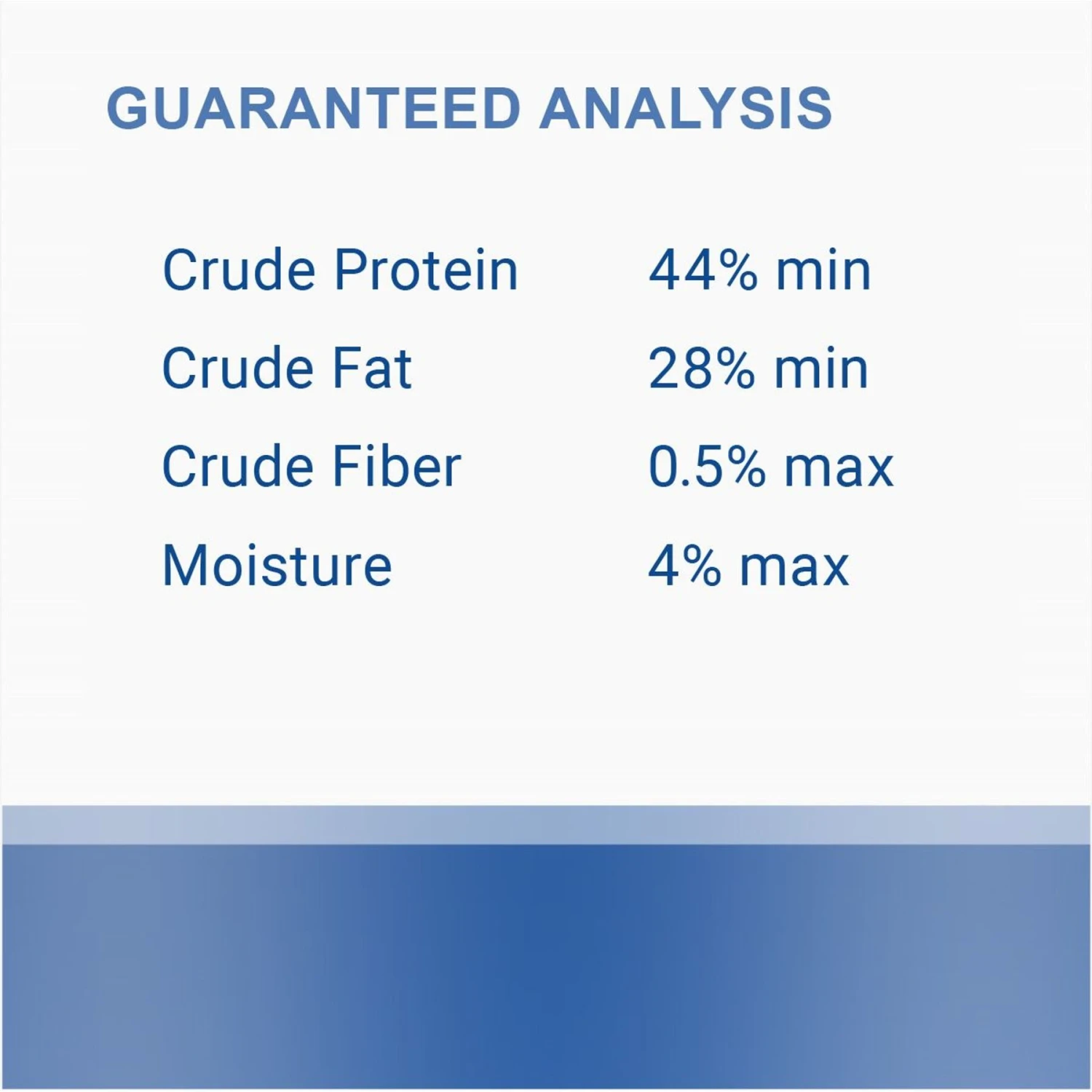 GUARANTEED ANALYSIS

| Crude Protein | 44% min |
|---|---|
| Crude Fat | 28% min |
| Crude Fiber | 0.5% max |
| Moisture | 4% max |